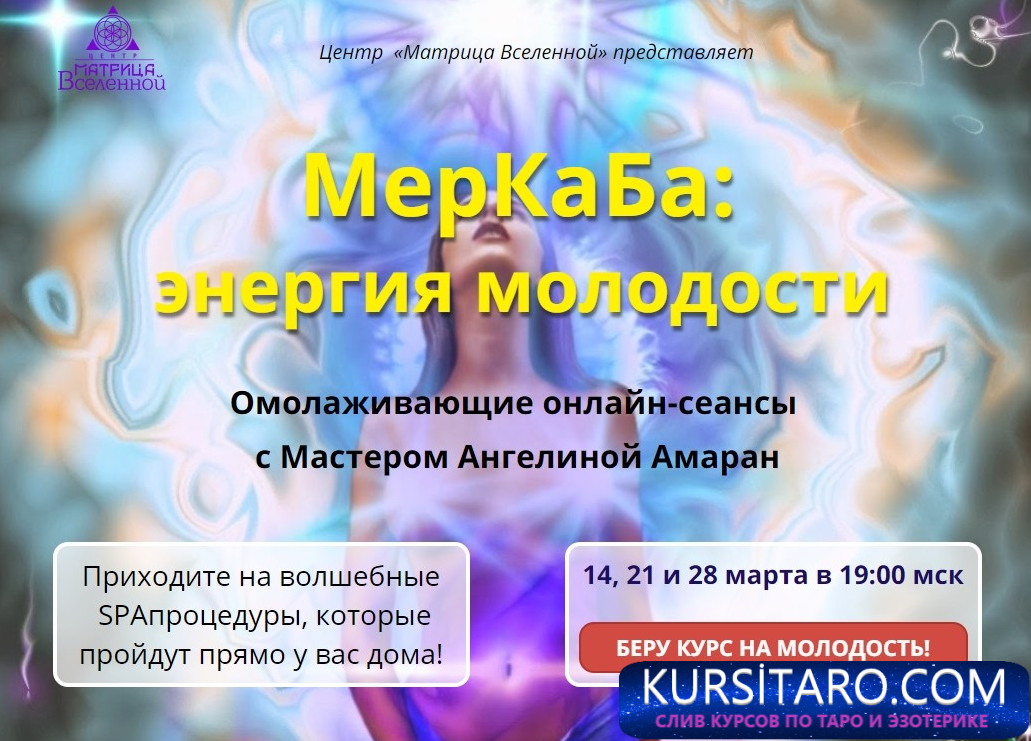 ЦЕНТР
МАТРИЦА
Вселенной

Центр «Матрица Вселенной» представляет

МерКаБа:
энергия молодости

Омолаживающие онлайн-сеансы
с Мастером Ангелиной Амаран

Приходите на волшебные SPAпроцедуры, которые пройдут прямо у вас дома!

14, 21 и 28 марта в 19:00 мск

БЕРУ КУРС НА МОЛОДОСТЬ!

KURSİTARO.COM
СЛИВ КУРСОВ ПО ТАРО И ЭЗОТЕРИКЕ